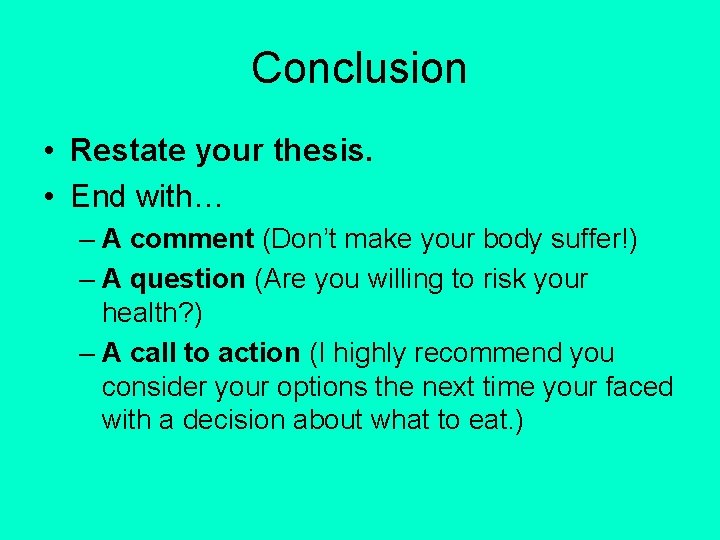 Conclusion

• Restate your thesis.
• End with…
– A comment (Don't make your body suffer!)
– A question (Are you willing to risk your health?)
– A call to action (I highly recommend you consider your options the next time your faced with a decision about what to eat.)